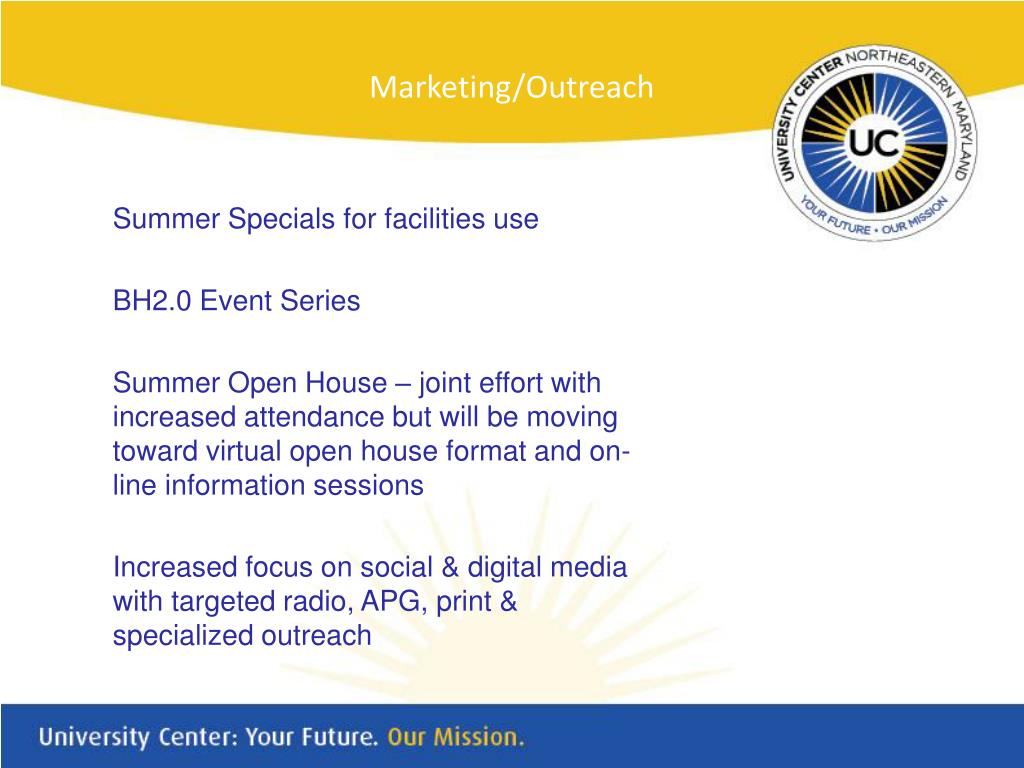 Marketing/Outreach

UNIVERSITY CENTER NORTHEASTERN MARYLAND
UC
YOUR FUTURE • OUR MISSION

Summer Specials for facilities use

BH2.0 Event Series

Summer Open House – joint effort with increased attendance but will be moving toward virtual open house format and on-line information sessions

Increased focus on social & digital media with targeted radio, APG, print & specialized outreach

University Center: Your Future. Our Mission.